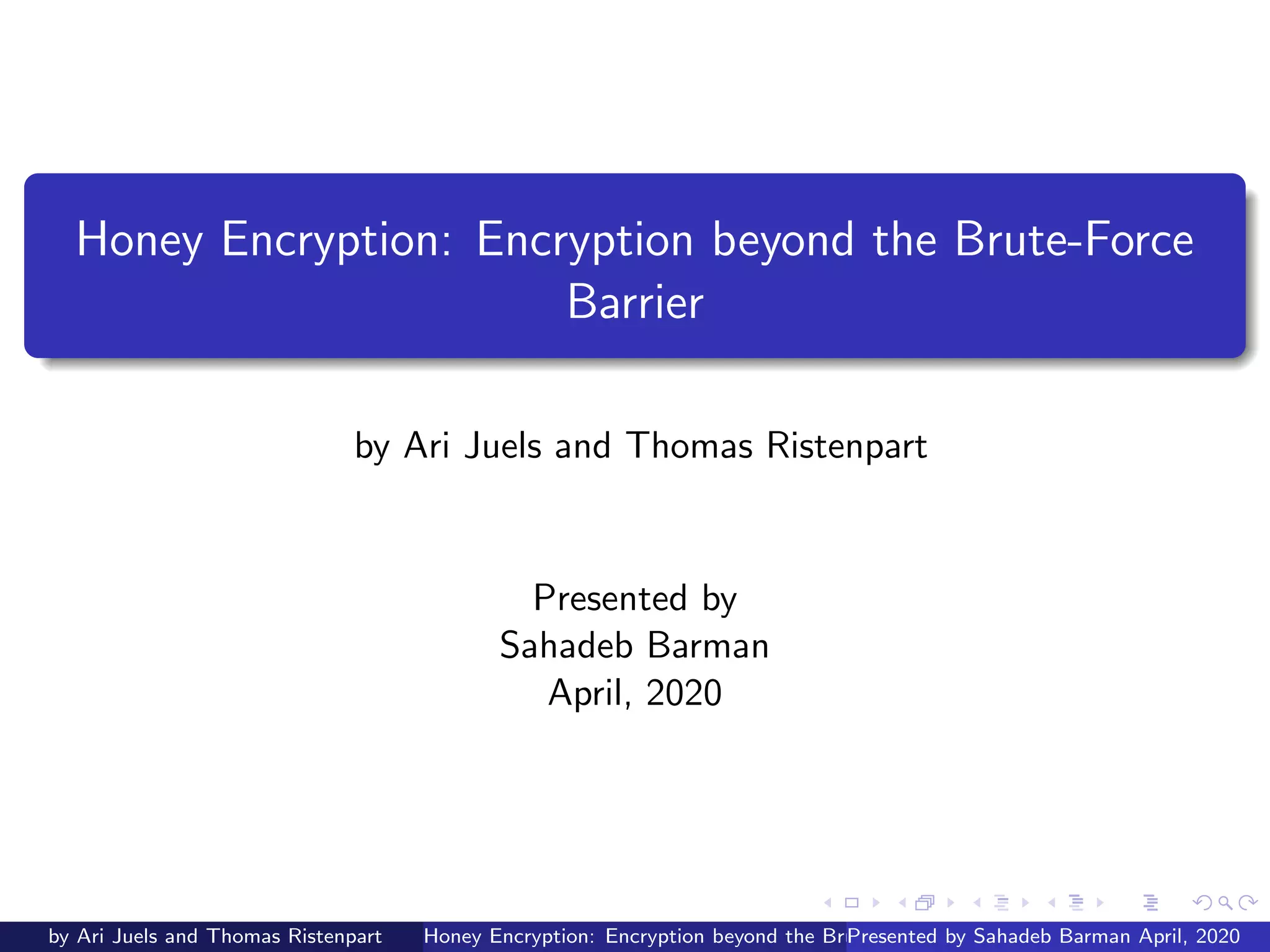 Honey Encryption: Encryption beyond the Brute-Force Barrier

by Ari Juels and Thomas Ristenpart

Presented by
Sahadeb Barman
April, 2020

by Ari Juels and Thomas Ristenpart Honey Encryption: Encryption beyond the Br Presented by Sahadeb Barman April, 2020